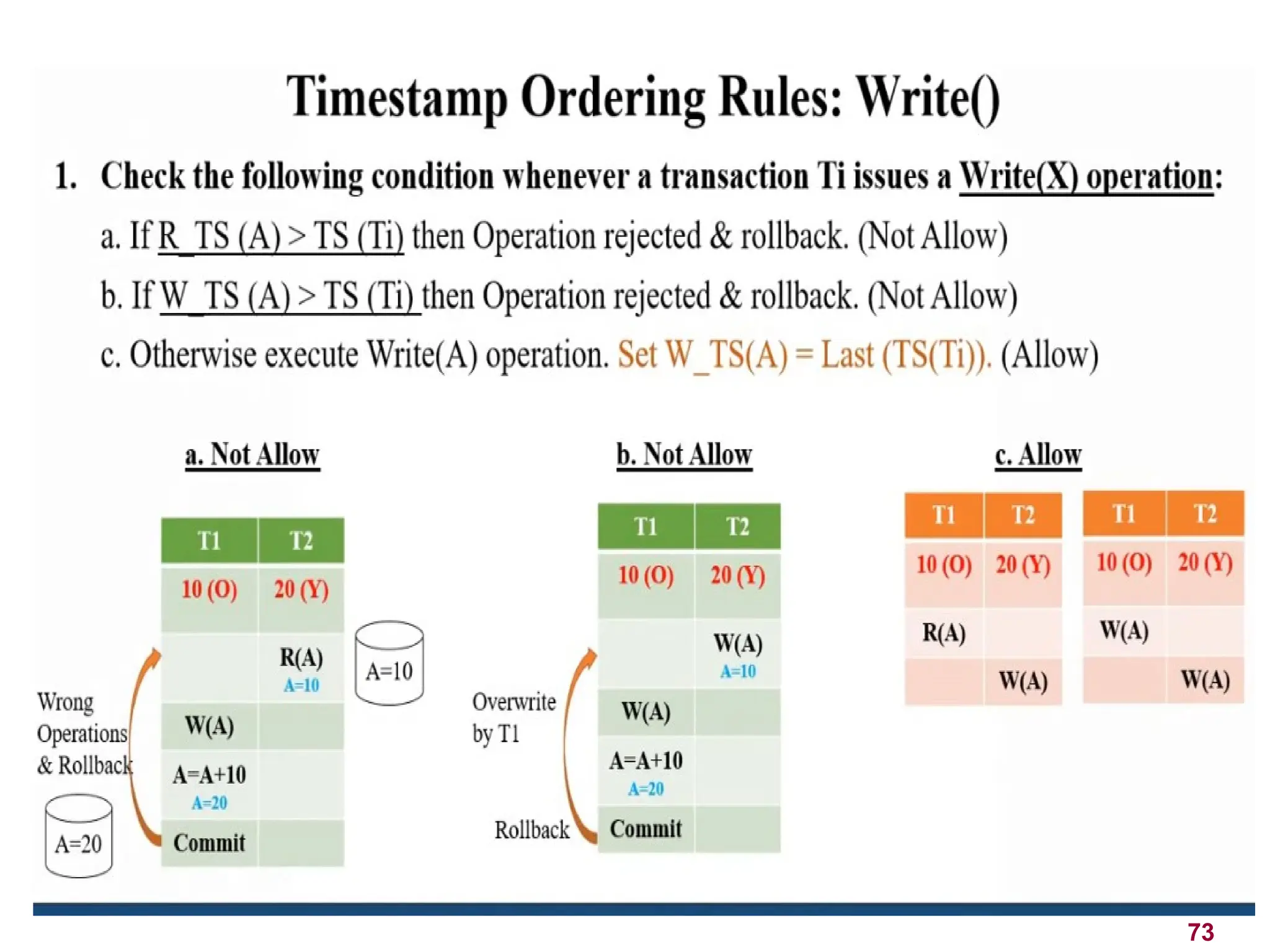 Timestamp Ordering Rules: Write()

1. Check the following condition whenever a transaction Ti issues a Write(X) operation:

a. If R_TS (A) > TS (Ti) then Operation rejected & rollback. (Not Allow)

b. If W_TS (A) > TS (Ti) then Operation rejected & rollback. (Not Allow)

c. Otherwise execute Write(A) operation. Set W_TS(A) = Last (TS(Ti)). (Allow)

a. Not Allow

| T1 | T2 |
|---|---|
| 10 (O) | 20 (Y) |
| | R(A) A=10 |
| W(A) | |
| A=A+10 A=20 | |
| Commit | |

A=10

Wrong Operations & Rollback

A=20

b. Not Allow

| T1 | T2 |
|---|---|
| 10 (O) | 20 (Y) |
| | W(A) A=10 |
| W(A) | |
| A=A+10 A=20 | |
| Commit | |

Overwrite by T1

Rollback

c. Allow

| T1 | T2 |
|---|---|
| 10 (O) | 20 (Y) |
| R(A) | |
| | W(A) |

| T1 | T2 |
|---|---|
| 10 (O) | 20 (Y) |
| W(A) | |
| | W(A) |

73